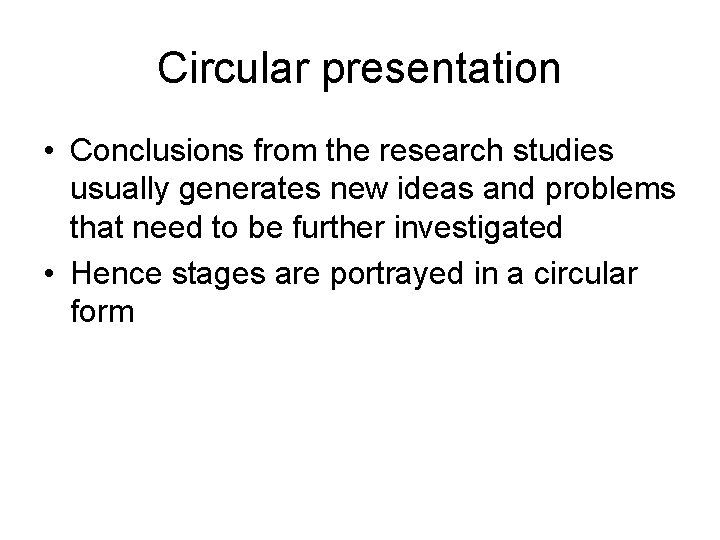 Circular presentation

• Conclusions from the research studies usually generates new ideas and problems that need to be further investigated
• Hence stages are portrayed in a circular form